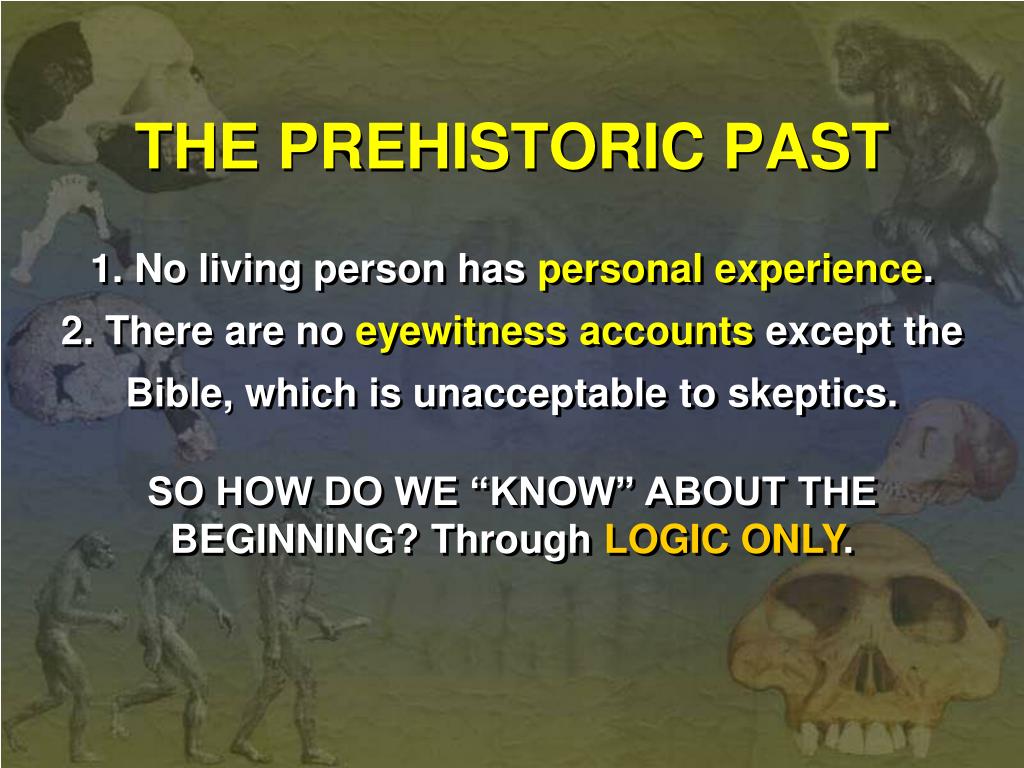 THE PREHISTORIC PAST

1. No living person has personal experience.

2. There are no eyewitness accounts except the Bible, which is unacceptable to skeptics.

SO HOW DO WE “KNOW” ABOUT THE BEGINNING? Through LOGIC ONLY.